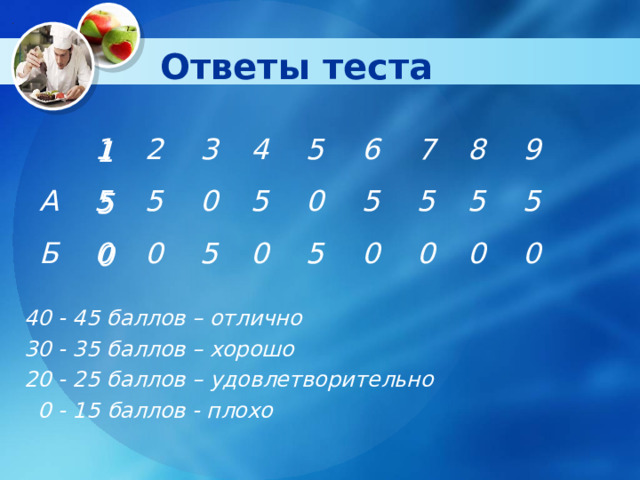 Ответы теста

|   | 1 | 2 | 3 | 4 | 5 | 6 | 7 | 8 | 9 |
|---|---|---|---|---|---|---|---|---|---|
| А | 5 | 5 | 0 | 5 | 0 | 5 | 5 | 5 | 5 |
| Б | 0 | 0 | 5 | 0 | 5 | 0 | 0 | 0 | 0 |

40 - 45 баллов – отлично
30 - 35 баллов – хорошо
20 - 25 баллов – удовлетворительно
0 - 15 баллов - плохо